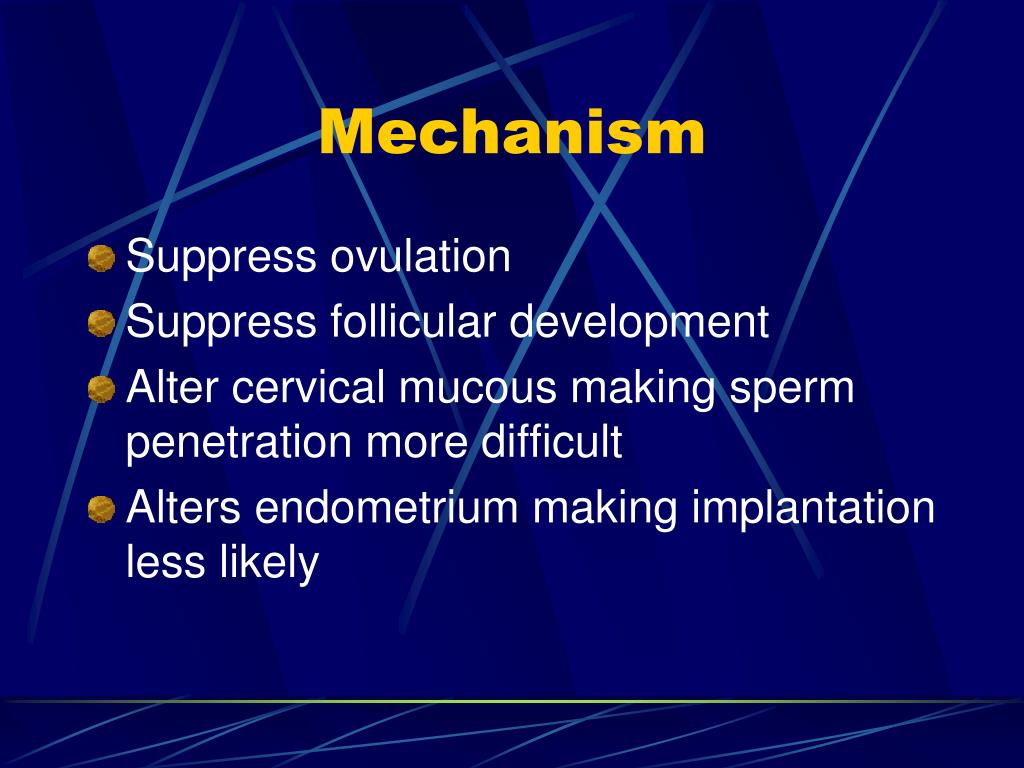 Mechanism

Suppress ovulation
Suppress follicular development
Alter cervical mucous making sperm penetration more difficult
Alters endometrium making implantation less likely